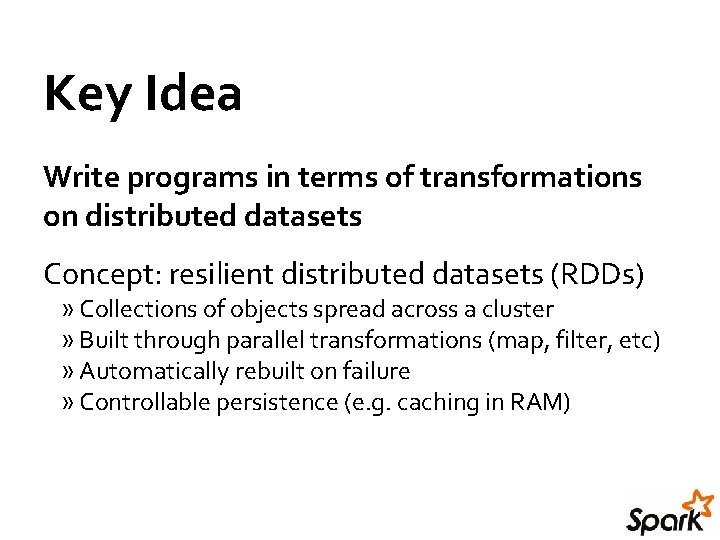 Key Idea

Write programs in terms of transformations on distributed datasets

Concept: resilient distributed datasets (RDDs)

» Collections of objects spread across a cluster
» Built through parallel transformations (map, filter, etc)
» Automatically rebuilt on failure
» Controllable persistence (e.g. caching in RAM)

Spark